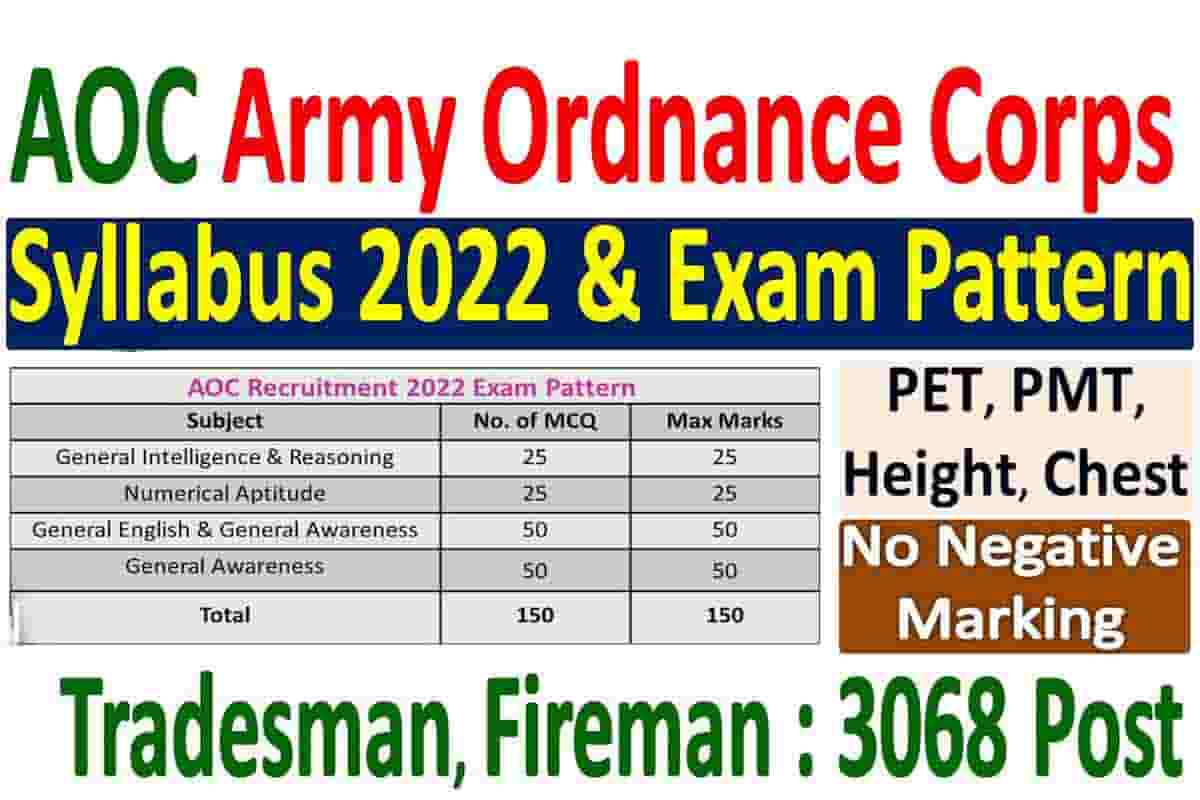 AOC Army Ordnance Corps

Syllabus 2022 & Exam Pattern

AOC Recruitment 2022 Exam Pattern

| Subject | No. of MCQ | Max Marks |
|---|---|---|
| General Intelligence & Reasoning | 25 | 25 |
| Numerical Aptitude | 25 | 25 |
| General English & General Awareness | 50 | 50 |
| General Awareness | 50 | 50 |
| Total | 150 | 150 |

PET, PMT, Height, Chest

No Negative Marking

Tradesman, Fireman : 3068 Post